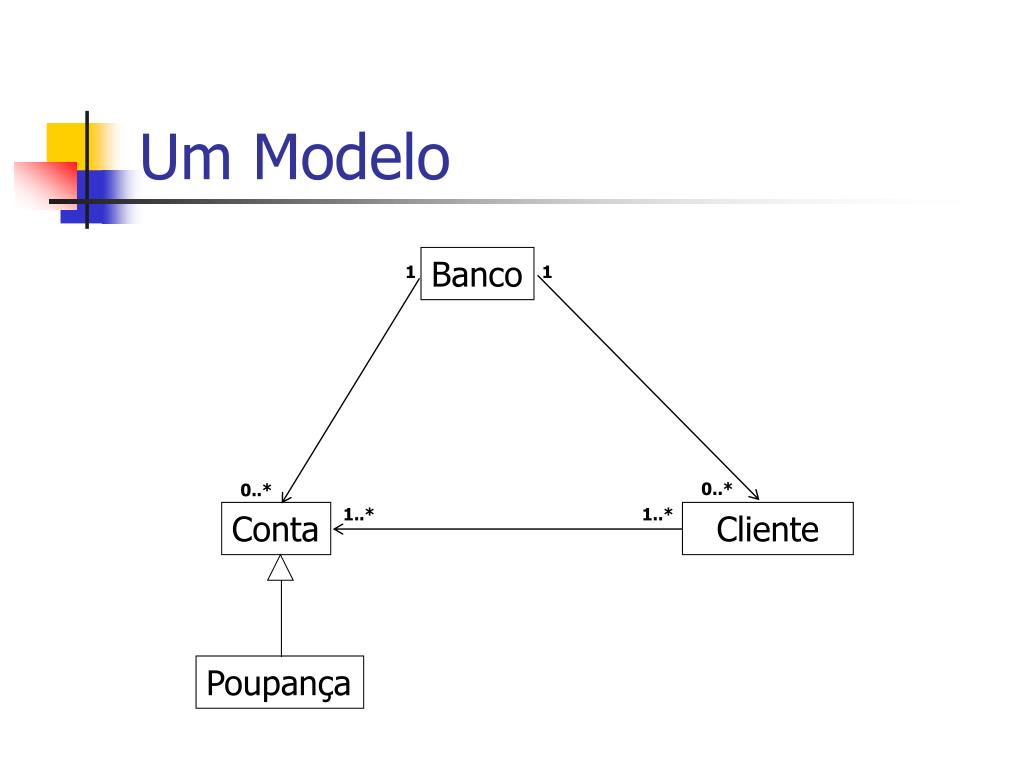 Um Modelo

1 Banco 1

0..*

0..*

Conta 1..*

1..* Cliente

Poupança